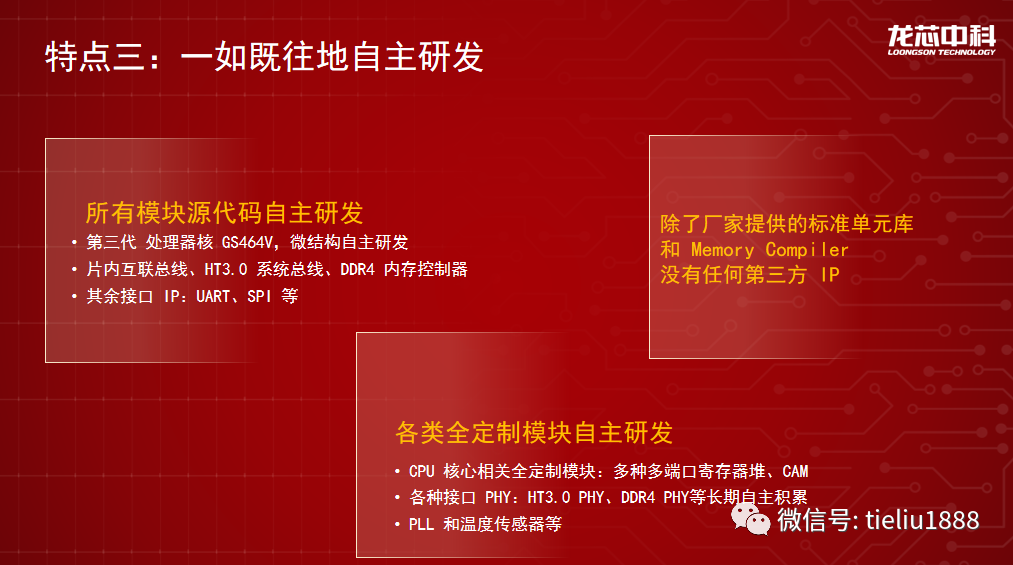 特点三：一如既往地自主研发

龙芯中科
LOONGSON TECHNOLOGY

所有模块源代码自主研发

• 第三代 处理器核 GS464V，微结构自主研发
• 片内互联总线、HT3.0 系统总线、DDR4 内存控制器
• 其余接口 IP：UART、SPI 等

除了厂家提供的标准单元库和 Memory Compiler
没有任何第三方 IP

各类全定制模块自主研发

• CPU 核心相关全定制模块：多种多端口寄存器堆、CAM
• 各种接口 PHY：HT3.0 PHY、DDR4 PHY等长期自主积累
• PLL 和温度传感器等

微信号: tieliu1888